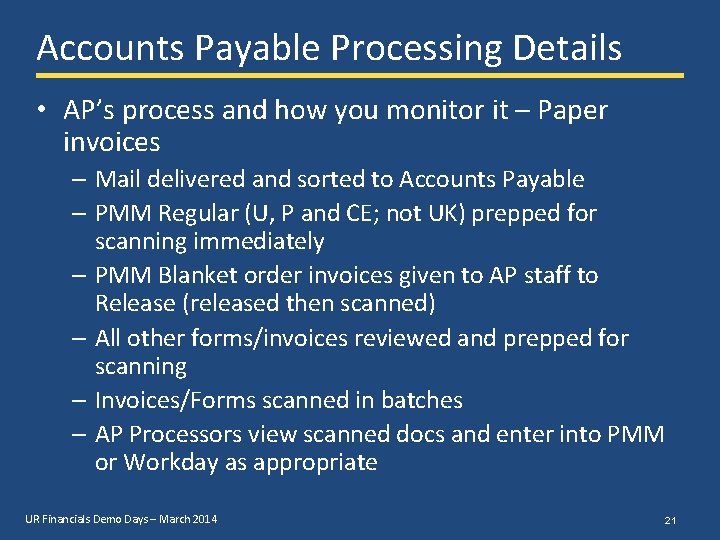 Accounts Payable Processing Details

• AP's process and how you monitor it – Paper invoices
– Mail delivered and sorted to Accounts Payable
– PMM Regular (U, P and CE; not UK) prepped for scanning immediately
– PMM Blanket order invoices given to AP staff to Release (released then scanned)
– All other forms/invoices reviewed and prepped for scanning
– Invoices/Forms scanned in batches
– AP Processors view scanned docs and enter into PMM or Workday as appropriate

UR Financials Demo Days – March 2014

21